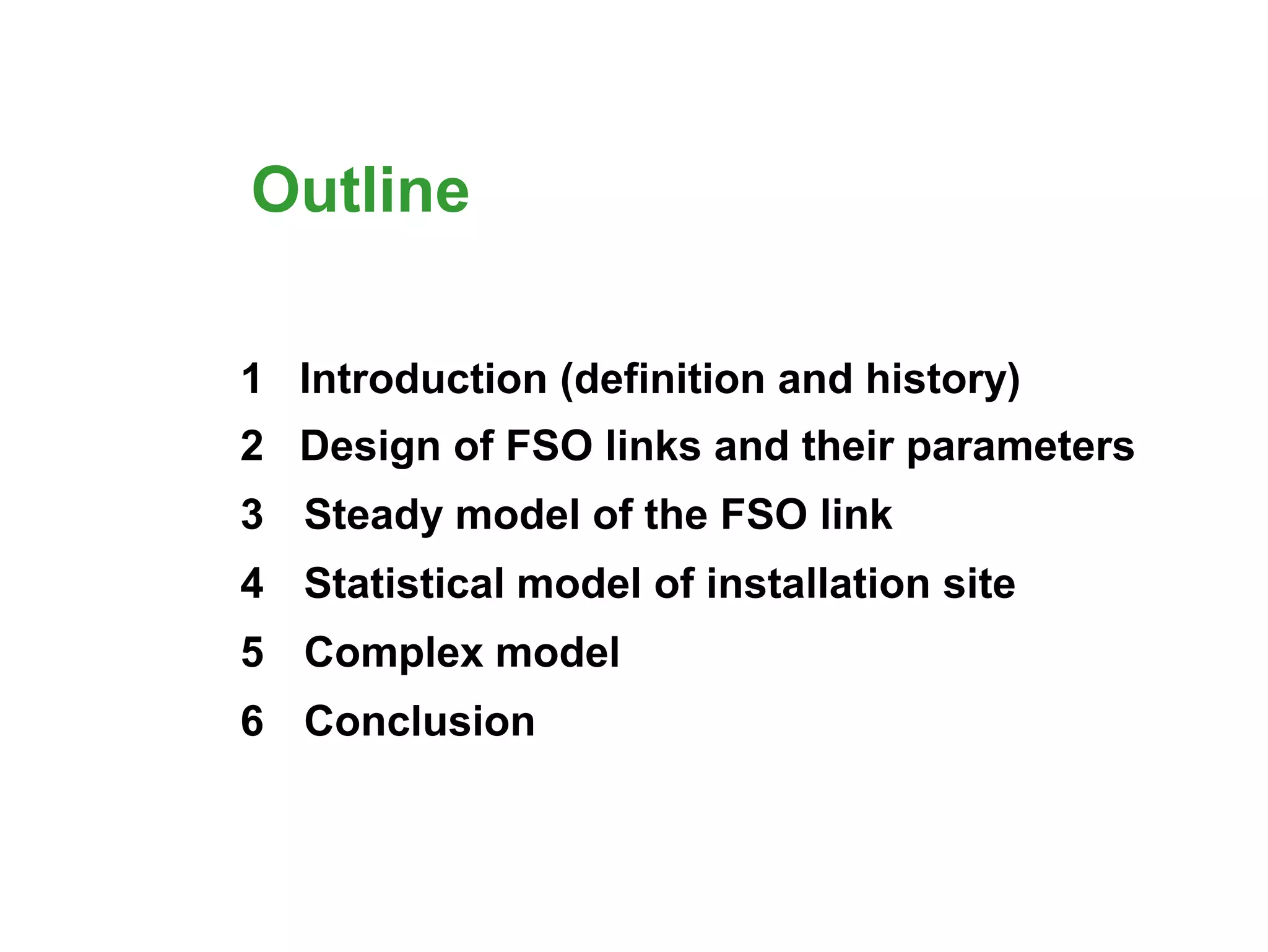 Outline

1 Introduction (definition and history)
2 Design of FSO links and their parameters
3 Steady model of the FSO link
4 Statistical model of installation site
5 Complex model
6 Conclusion